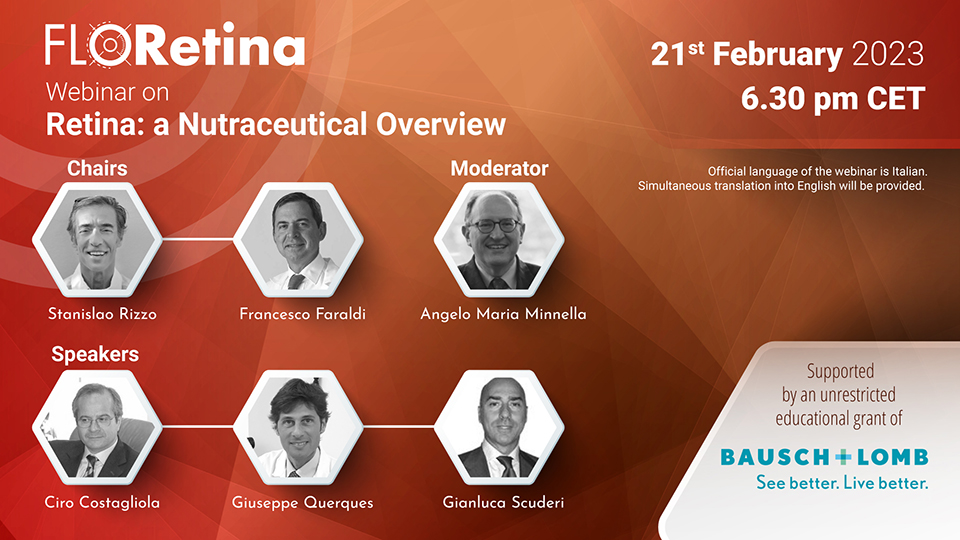 FLORetina
Webinar on
Retina: a Nutraceutical Overview

21$^{st}$ February 2023
6.30 pm CET

Official language of the webinar is Italian.
Simultaneous translation into English will be provided.

Chairs

Stanislao Rizzo

Francesco Faraldi

Moderator

Angelo Maria Minnella

Speakers

Ciro Costagliola

Giuseppe Querques

Gianluca Scuderi

Supported by an unrestricted educational grant of

BAUSCH+LOMB
See better. Live better.